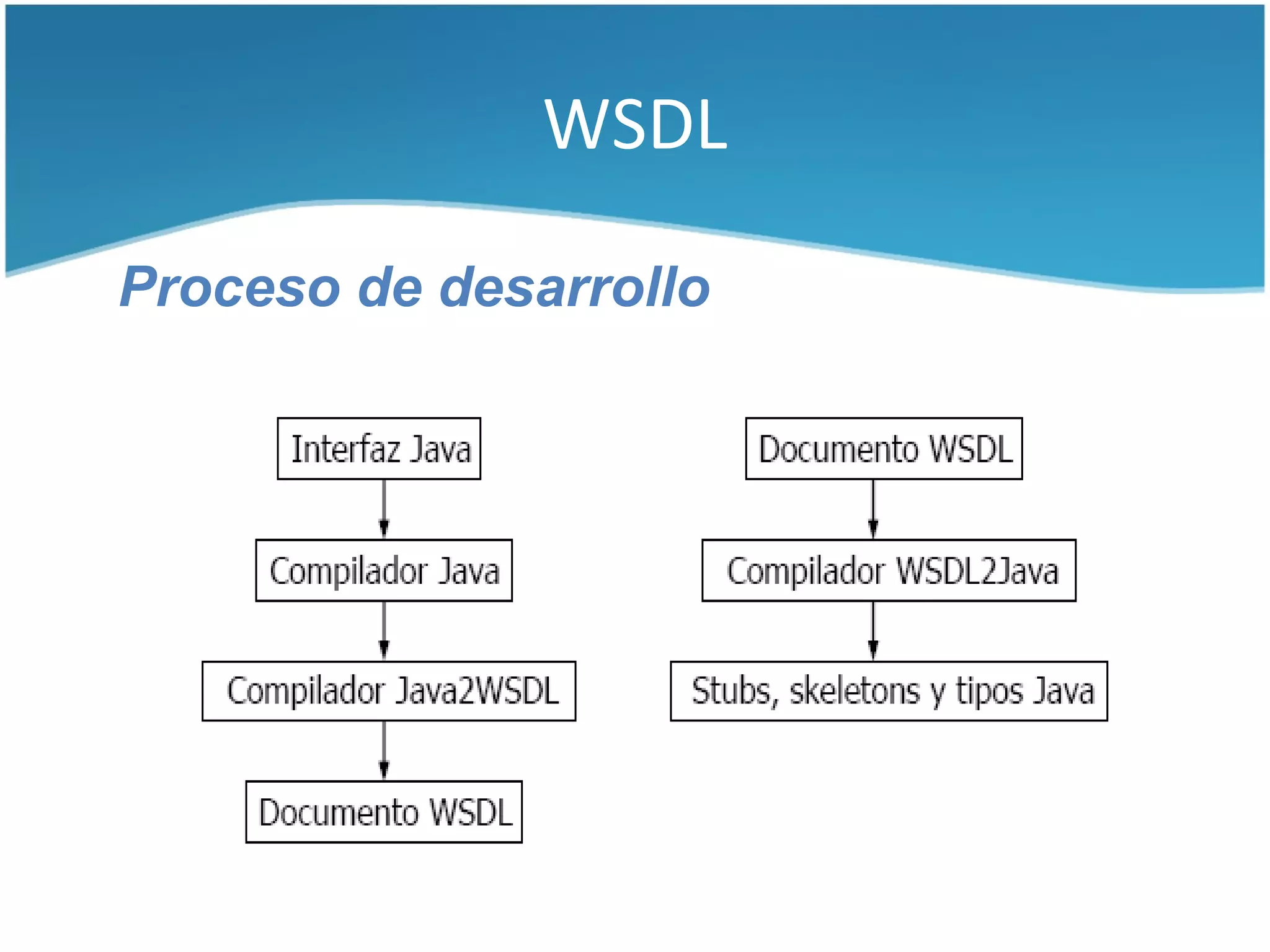 WSDL

Proceso de desarrollo

Interfaz Java

Compilador Java

Compilador Java2WSDL

Documento WSDL

Documento WSDL

Compilador WSDL2Java

Stubs, skeletons y tipos Java